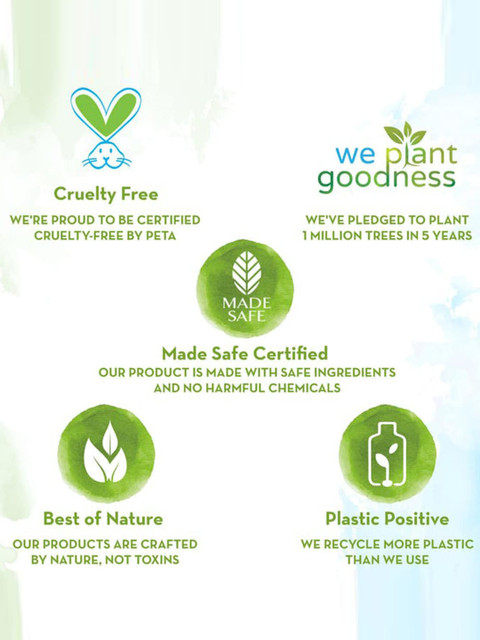 Cruelty Free
WE'RE PROUD TO BE CERTIFIED CRUELTY-FREE BY PETA

we plant goodness
WE'VE PLEDGED TO PLANT 1 MILLION TREES IN 5 YEARS

MADE SAFE

Made Safe Certified
OUR PRODUCT IS MADE WITH SAFE INGREDIENTS AND NO HARMFUL CHEMICALS

Best of Nature
OUR PRODUCTS ARE CRAFTED BY NATURE, NOT TOXINS

Plastic Positive
WE RECYCLE MORE PLASTIC THAN WE USE